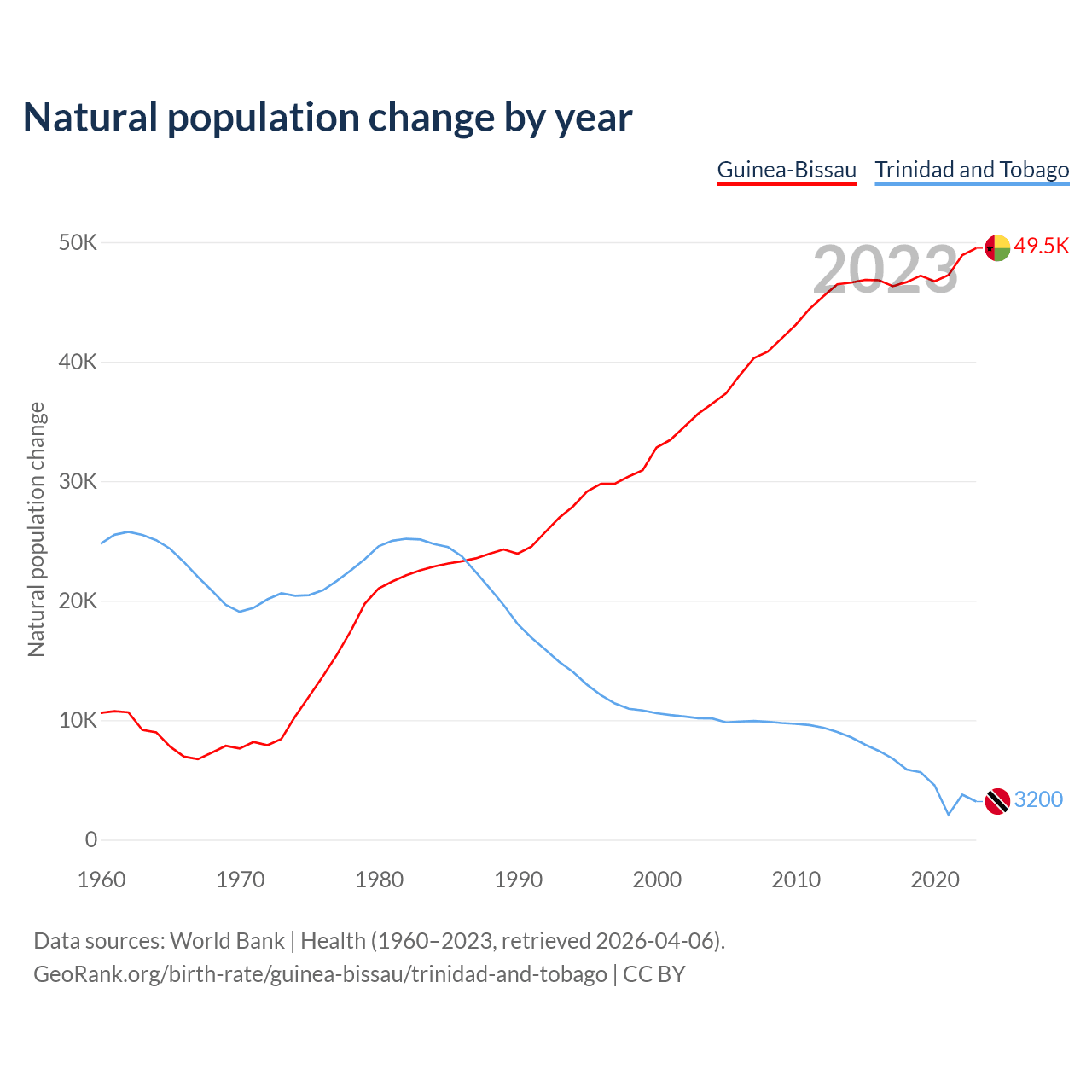 Natural population change by year

Guinea-Bissau Trinidad and Tobago

2023

Natural population change

50K
40K
30K
20K
10K
0

49.5K
3200

1960 1970 1980 1990 2000 2010 2020

Data sources: World Bank | Health (1960–2023, retrieved 2026-04-06).
GeoRank.org/birth-rate/guinea-bissau/trinidad-and-tobago | CC BY